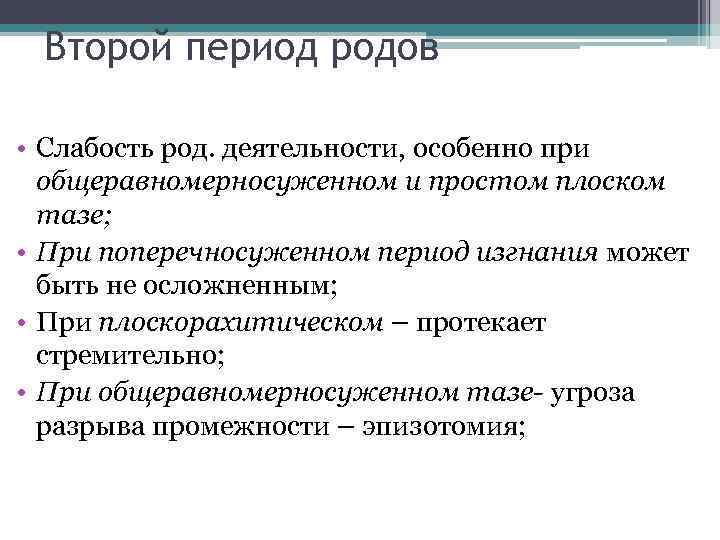 Второй период родов

• Слабость род. деятельности, особенно при общеравномерносуженном и простом плоском тазе;
• При поперечносуженном период изгнания может быть не осложненным;
• При плоскорахитическом – протекает стремительно;
• При общеравномерносуженном тазе- угроза разрыва промежности – эпизотомия;